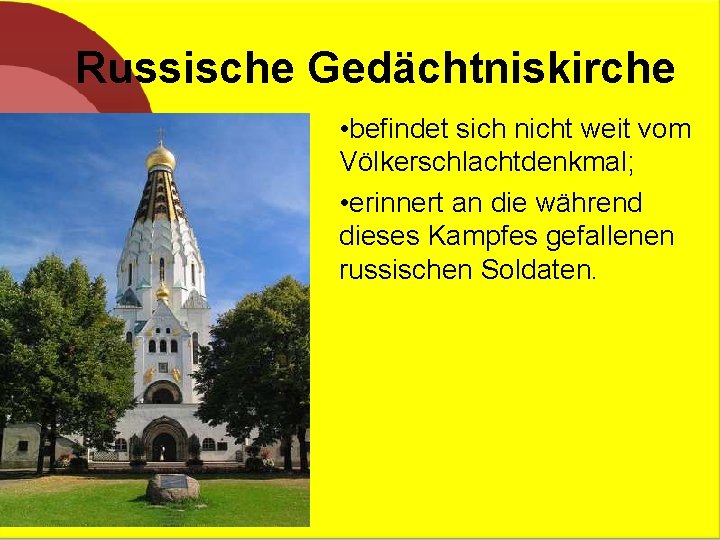 Russische Gedächtniskirche

•befindet sich nicht weit vom Völkerschlachtdenkmal;

•erinnert an die während dieses Kampfes gefallenen russischen Soldaten.